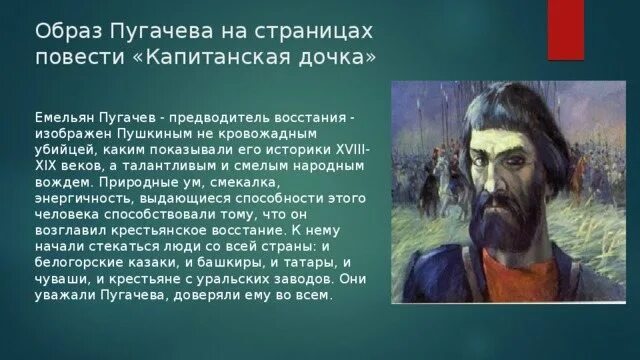 Образ Пугачева на страницах повести «Капитанская дочка»

Емельян Пугачев - предводитель восстания - изображен Пушкиным не кровожадным убийцей, каким показывали его историки XVIII-XIX веков, а талантливым и смелым народным вождем. Природные ум, смекалка, энергичность, выдающиеся способности этого человека способствовали тому, что он возглавил крестьянское восстание. К нему начали стекаться люди со всей страны: и белогорские казаки, и башкиры, и татары, и чуваши, и крестьяне с уральских заводов. Они уважали Пугачева, доверяли ему во всем.